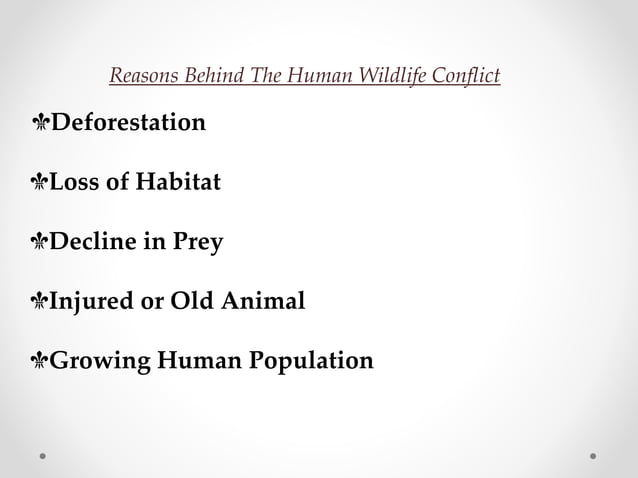 Reasons Behind The Human Wildlife Conflict

⚜Deforestation

⚜Loss of Habitat

⚜Decline in Prey

⚜Injured or Old Animal

⚜Growing Human Population